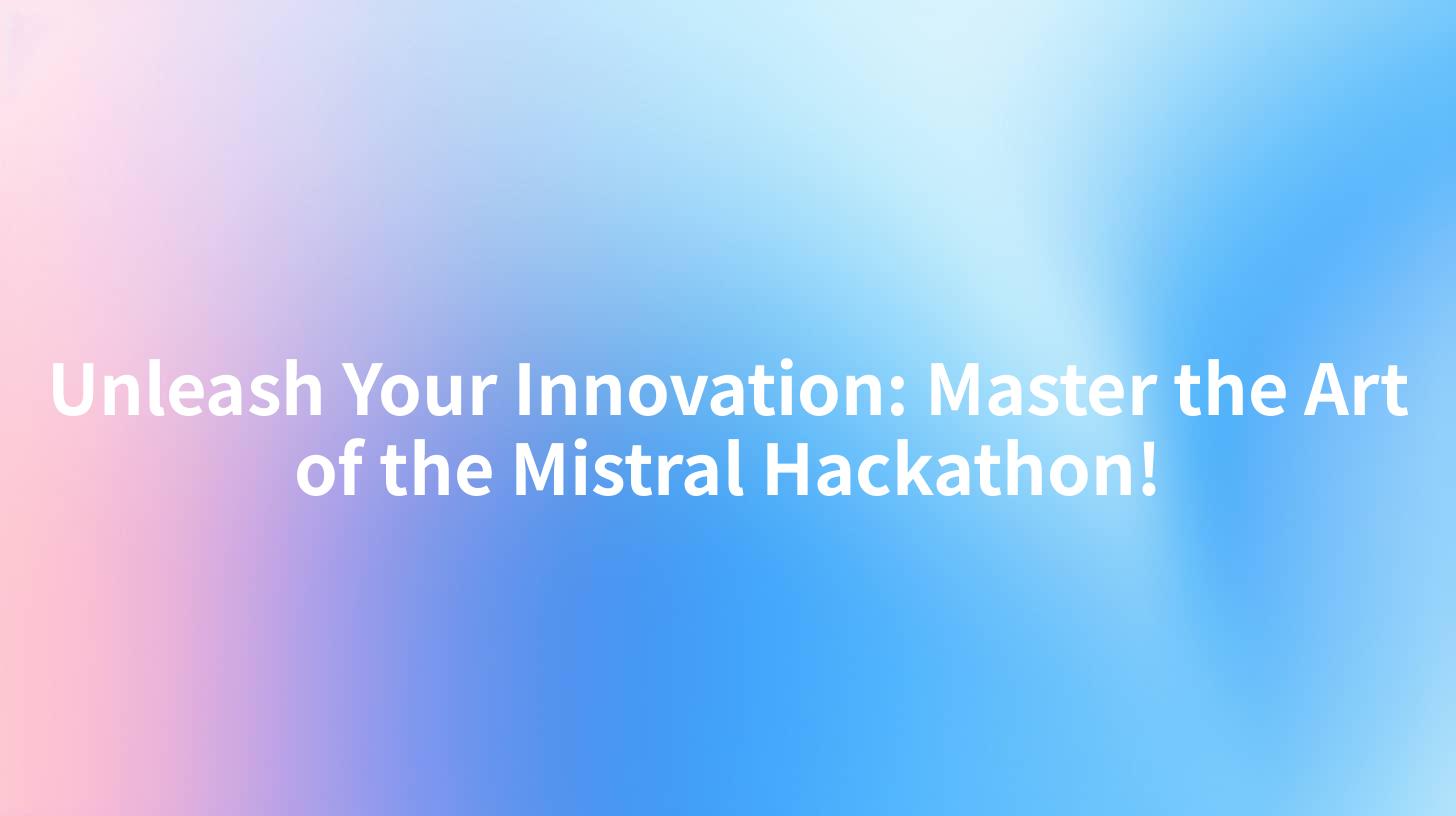 Unleash Your Innovation: Master the Art of the Mistral Hackathon!